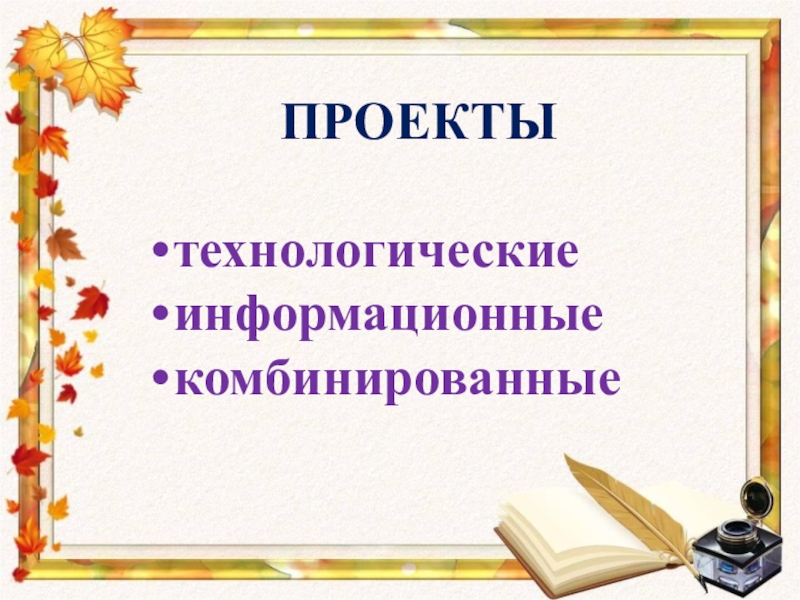 ПРОЕКТЫ

•технологические
•информационные
•комбинированные